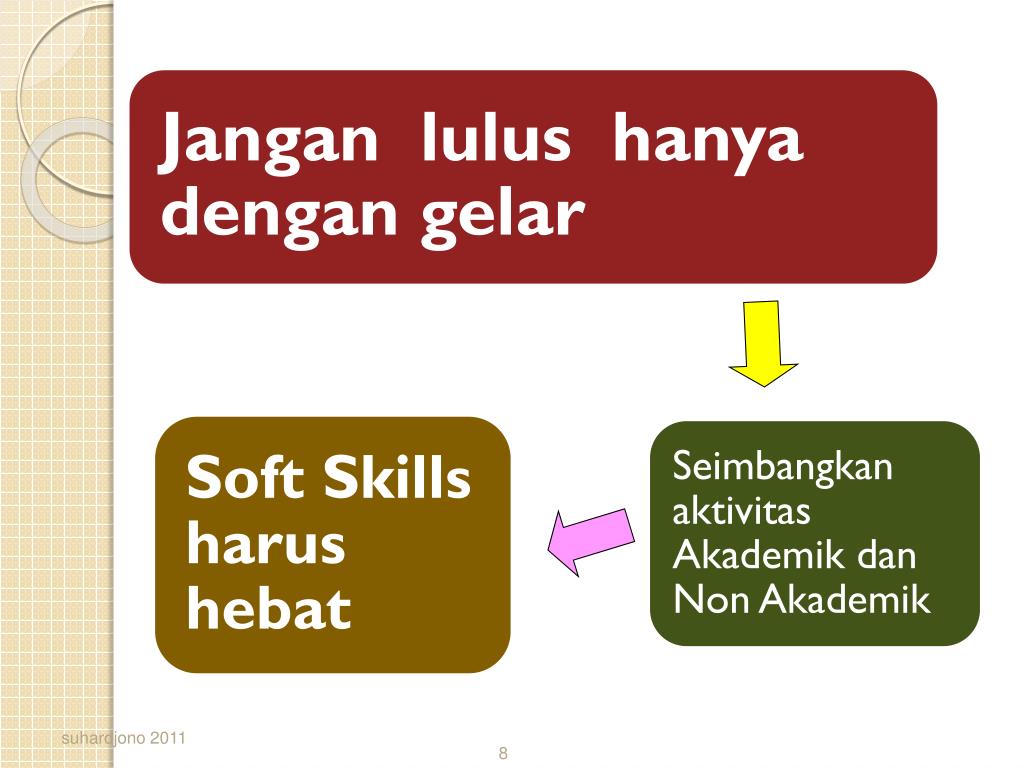 Jangan lulus hanya dengan gelar

Seimbangkan aktivitas Akademik dan Non Akademik

Soft Skills harus hebat

suhardjono 2011

8